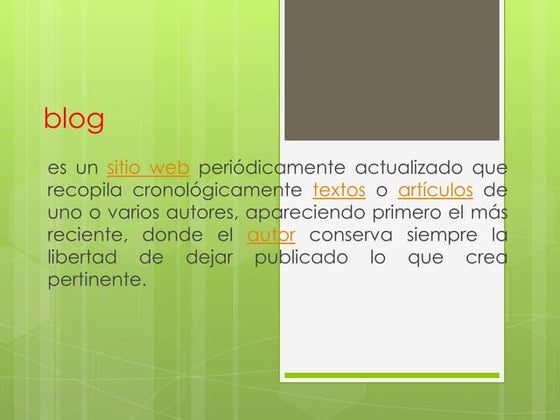 blog

es un sitio web periódicamente actualizado que recopila cronológicamente textos o artículos de uno o varios autores, apareciendo primero el más reciente, donde el autor conserva siempre la libertad de dejar publicado lo que crea pertinente.